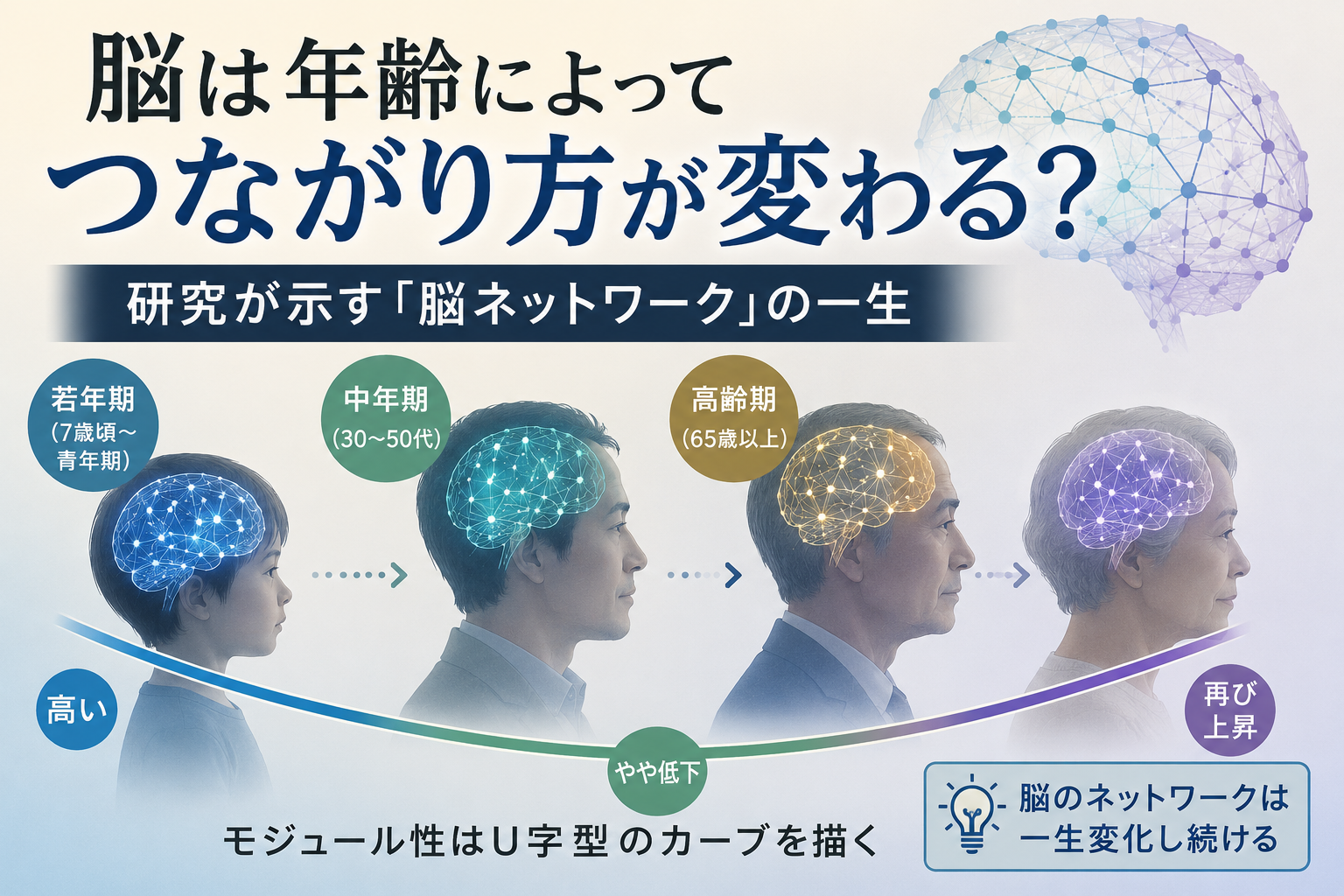 脳は年齢によって
つながり方が変わる?

研究が示す「脳ネットワーク」の一生

若年期
(7歳頃〜青年期)

中年期
(30〜50代)

高齢期
(65歳以上)

高い

やや低下

再び上昇

モジュール性はU字型のカーブを描く

脳のネットワークは一生変化し続ける